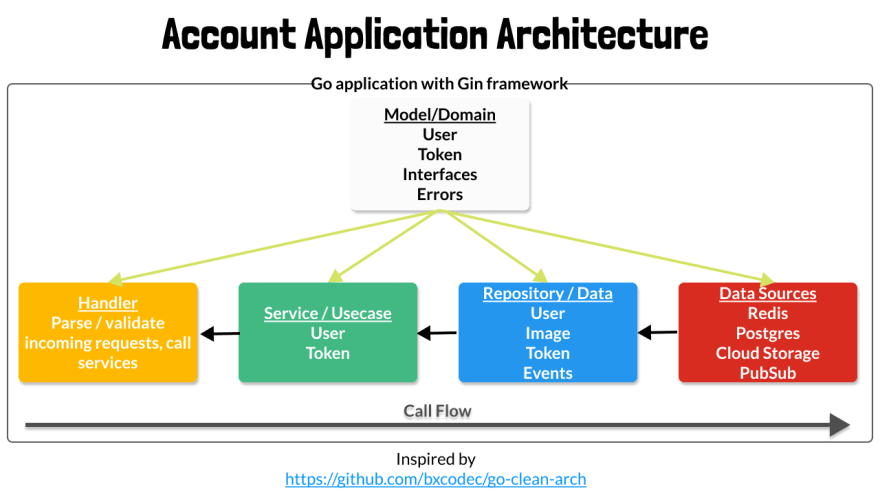 Account Application Architecture

Go application with Gin framework

Model/Domain
User
Token
Interfaces
Errors

Handler
Parse / validate incoming requests, call services

Service / Usecase
User
Token

Repository / Data
User
Image
Token
Events

Data Sources
Redis
Postgres
Cloud Storage
PubSub

Call Flow

Inspired by
https://github.com/bxcodec/go-clean-arch